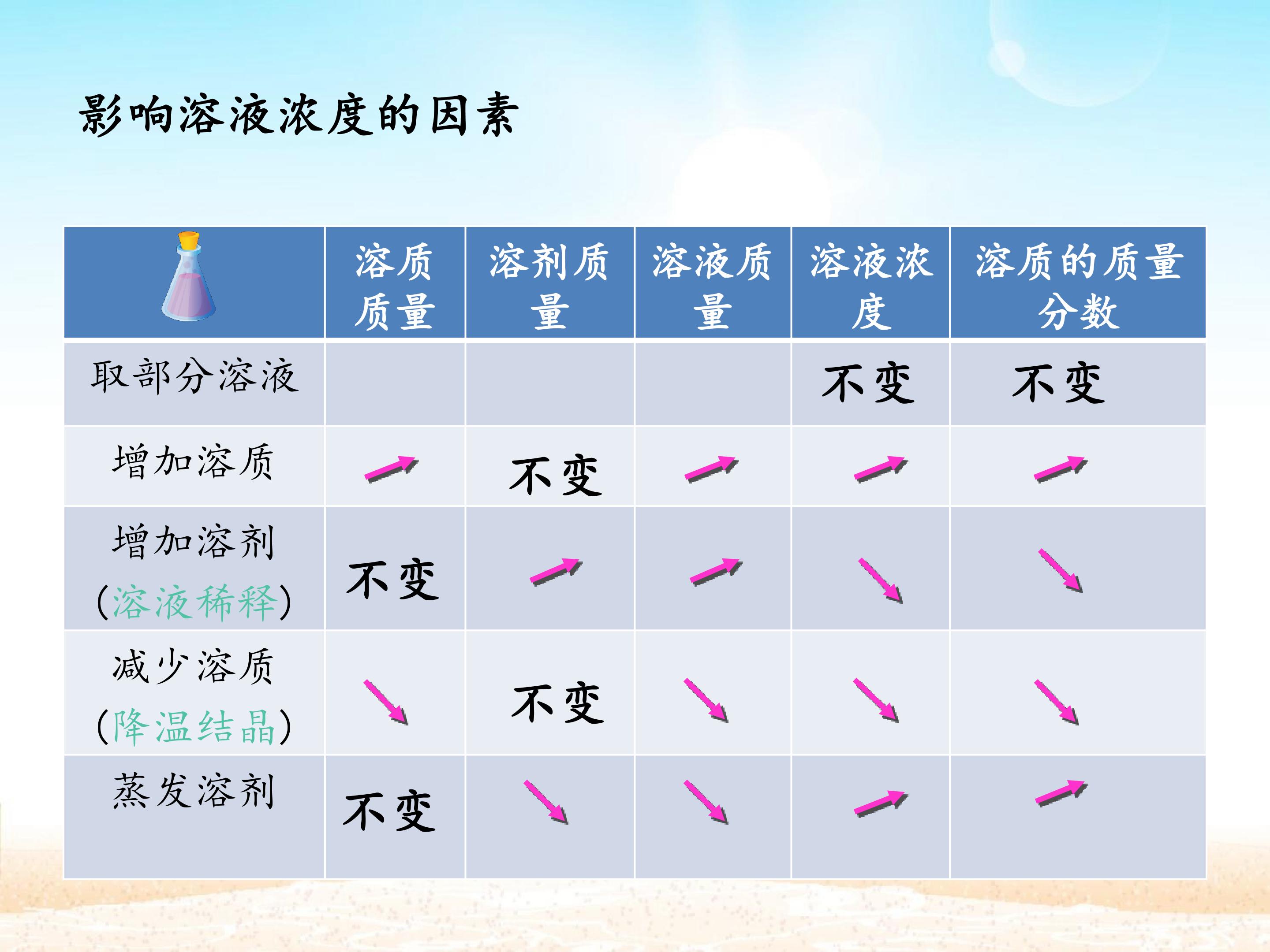 影响溶液浓度的因素

|  | 溶质质量 | 溶剂质量 | 溶液质量 | 溶液浓度 | 溶质的质量分数 |
|---|---|---|---|---|---|
| 取部分溶液 |  |  |  | 不变 | 不变 |
| 增加溶质 | ↗ | 不变 | ↗ | ↗ | ↗ |
| 增加溶剂(溶液稀释) | 不变 | ↗ | ↗ | ↘ | ↘ |
| 减少溶质(降温结晶) | ↘ | 不变 | ↘ | ↘ | ↘ |
| 蒸发溶剂 | 不变 | ↘ | ↘ | ↗ | ↗ |